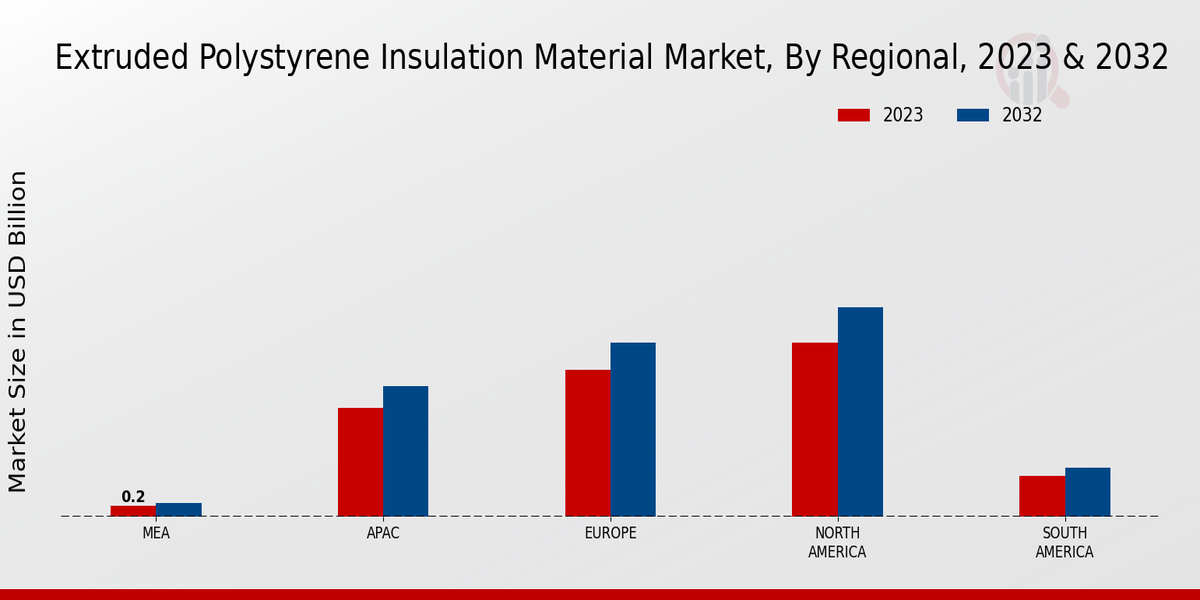 Extruded Polystyrene Insulation Material Market, By Regional, 2023 & 2032

2023
2032

Market Size in USD Billion

0.2

MEA
APAC
EUROPE
NORTH AMERICA
SOUTH AMERICA